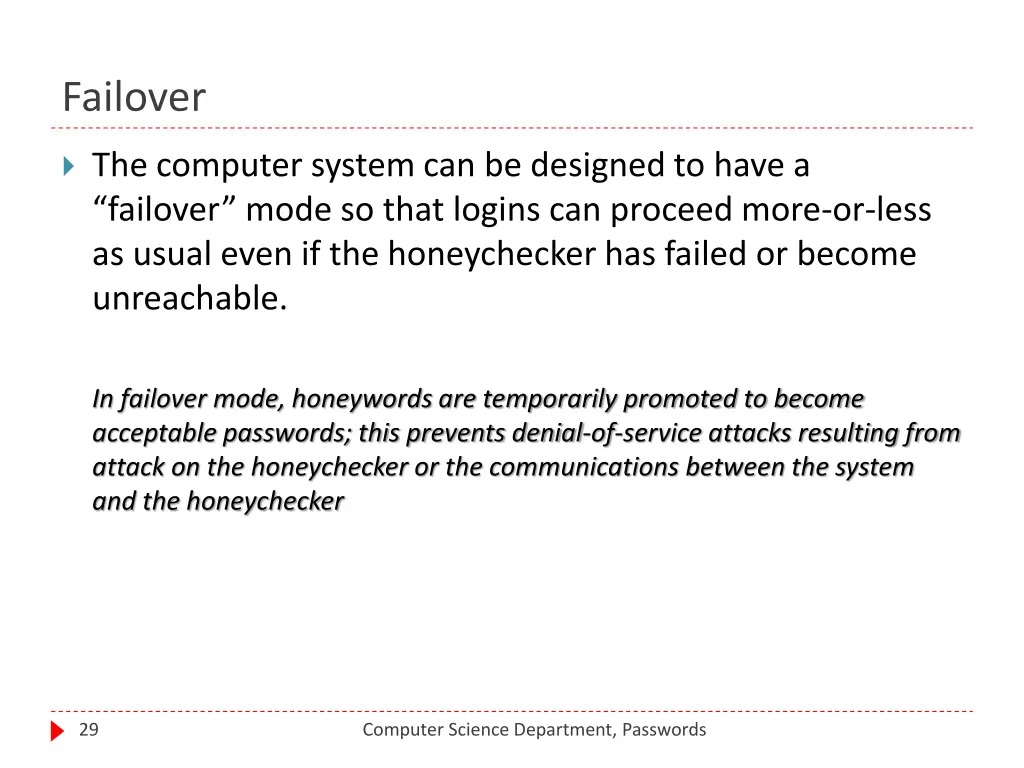 Failover

The computer system can be designed to have a “failover” mode so that logins can proceed more-or-less as usual even if the honeychecker has failed or become unreachable.

In failover mode, honeywords are temporarily promoted to become acceptable passwords; this prevents denial-of-service attacks resulting from attack on the honeychecker or the communications between the system and the honeychecker

29

Computer Science Department, Passwords